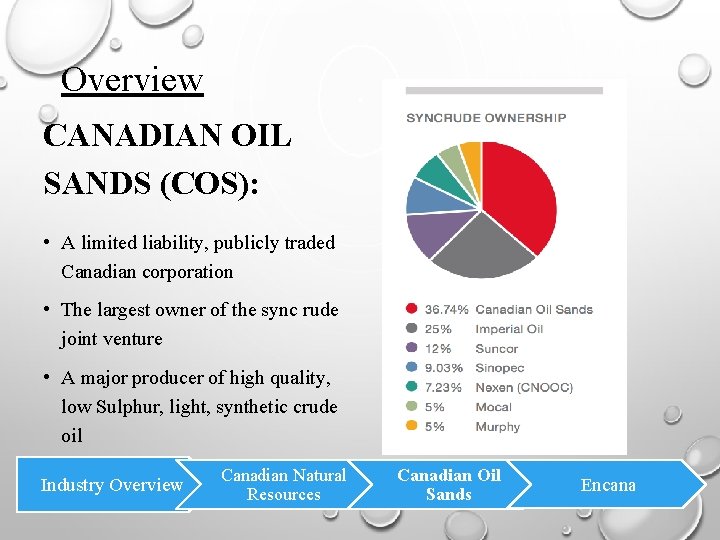 Overview

CANADIAN OIL SANDS (COS):

• A limited liability, publicly traded Canadian corporation

• The largest owner of the sync rude joint venture

• A major producer of high quality, low Sulphur, light, synthetic crude oil

SYNCRUDE OWNERSHIP

36.74% Canadian Oil Sands
25% Imperial Oil
12% Suncor
9.03% Sinopec
7.23% Nexen (CNOOC)
5% Mocal
5% Murphy

Industry Overview

Canadian Natural Resources

Canadian Oil Sands

Encana